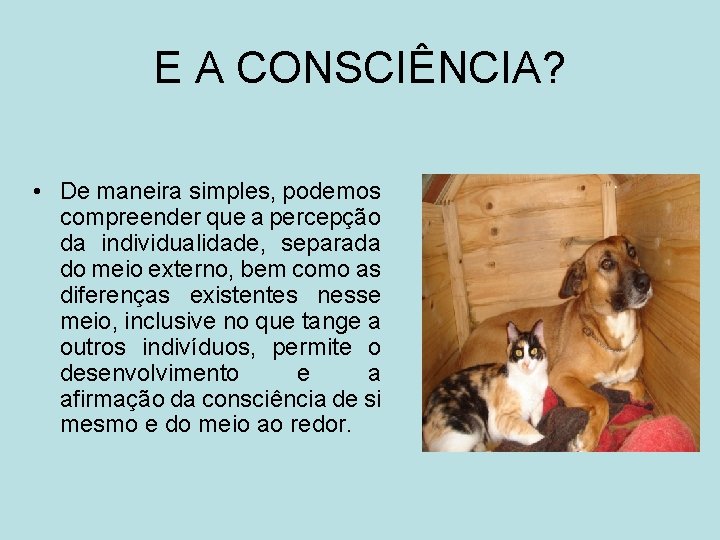 E A CONSCIÊNCIA?

• De maneira simples, podemos compreender que a percepção da individualidade, separada do meio externo, bem como as diferenças existentes nesse meio, inclusive no que tange a outros indivíduos, permite o desenvolvimento e a afirmação da consciência de si mesmo e do meio ao redor.